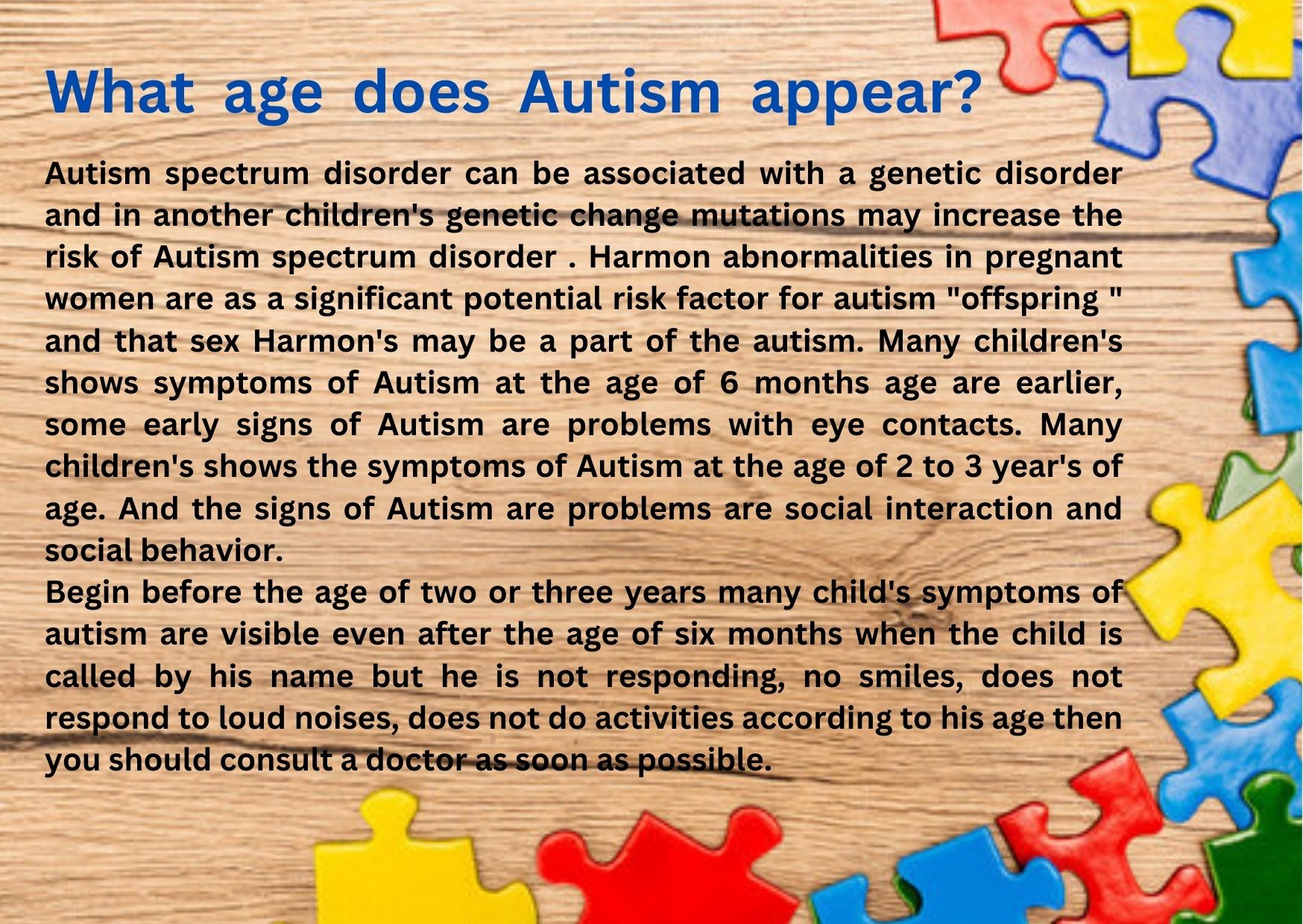 What age does Autism appear?

Autism spectrum disorder can be associated with a genetic disorder and in another children's genetic change mutations may increase the risk of Autism spectrum disorder . Harmon abnormalities in pregnant women are as a significant potential risk factor for autism "offspring " and that sex Harmon's may be a part of the autism. Many children's shows symptoms of Autism at the age of 6 months age are earlier, some early signs of Autism are problems with eye contacts. Many children's shows the symptoms of Autism at the age of 2 to 3 year's of age. And the signs of Autism are problems are social interaction and social behavior.
Begin before the age of two or three years many child's symptoms of autism are visible even after the age of six months when the child is called by his name but he is not responding, no smiles, does not respond to loud noises, does not do activities according to his age then you should consult a doctor as soon as possible.